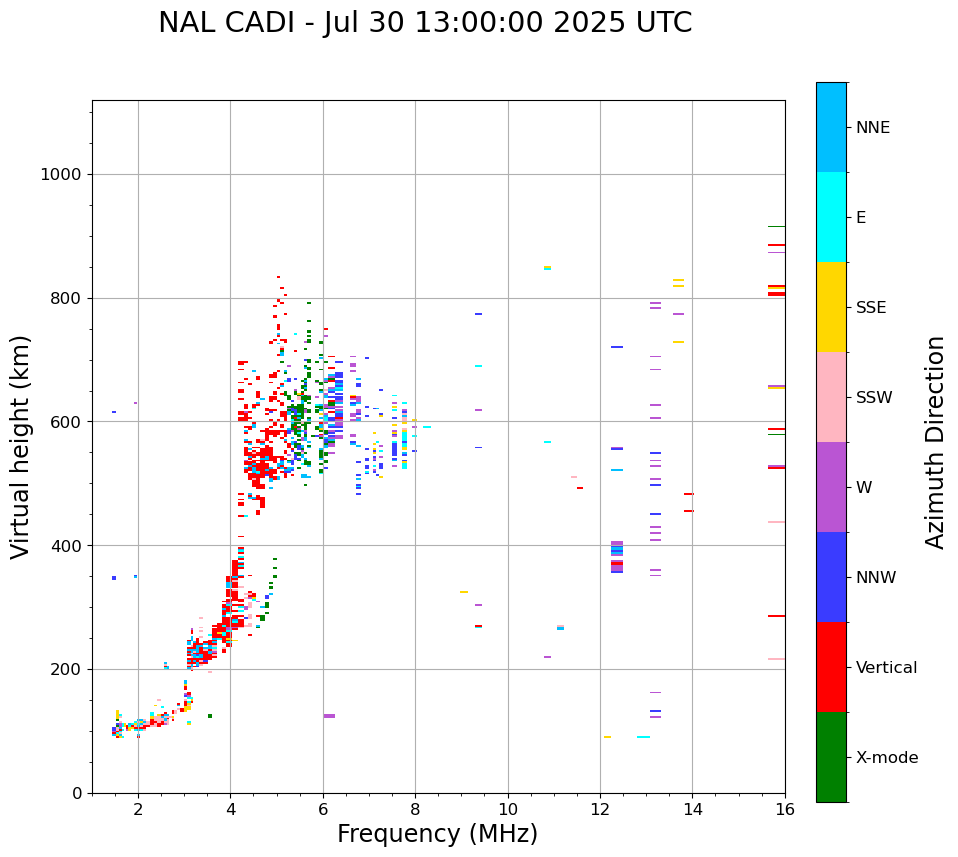 NAL CADI - Jul 30 13:00:00 2025 UTC

Virtual height (km)

1000
800
600
400
200
0

2
4
6
8
10
12
14
16

Frequency (MHz)

NNE
E
SSE
SSW
W
NNW
Vertical
X-mode

Azimuth Direction